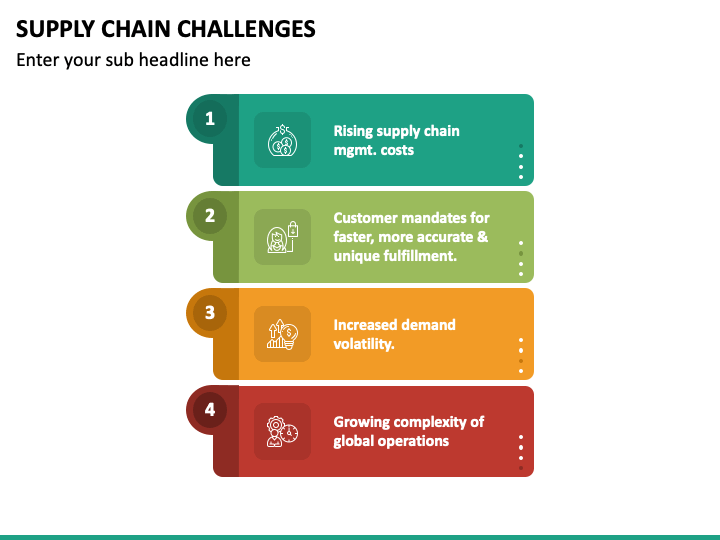 SUPPLY CHAIN CHALLENGES

Enter your sub headline here

1

Rising supply chain mgmt. costs

2

Customer mandates for faster, more accurate & unique fulfillment.

3

Increased demand volatility.

4

Growing complexity of global operations